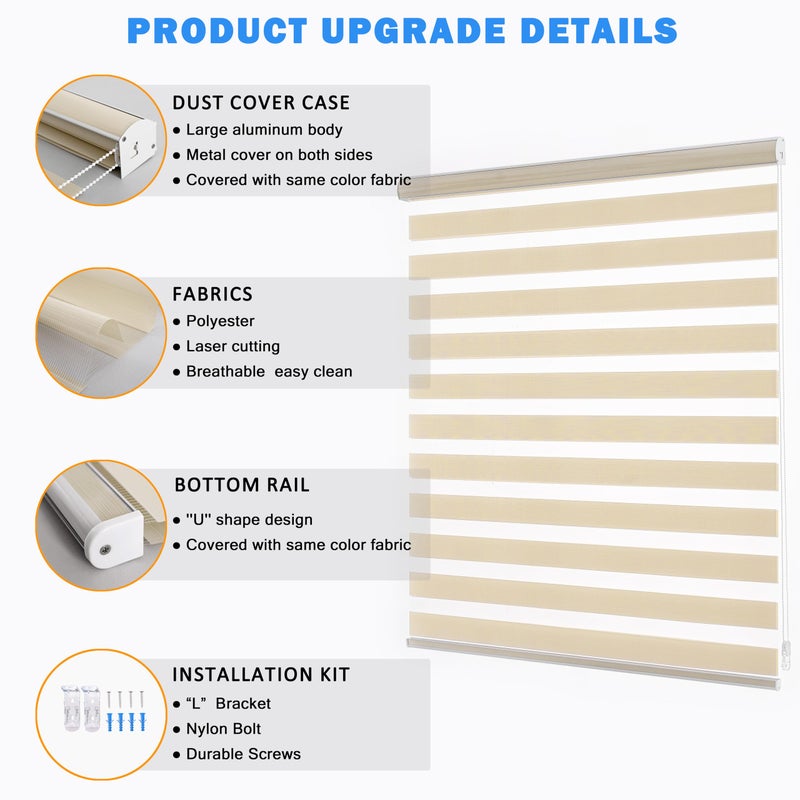 PRODUCT UPGRADE DETAILS

DUST COVER CASE
● Large aluminum body
● Metal cover on both sides
● Covered with same color fabric

FABRICS
● Polyester
● Laser cutting
● Breathable  easy clean

BOTTOM RAIL
● "U" shape design
● Covered with same color fabric

INSTALLATION KIT
● “L” Bracket
● Nylon Bolt
● Durable Screws